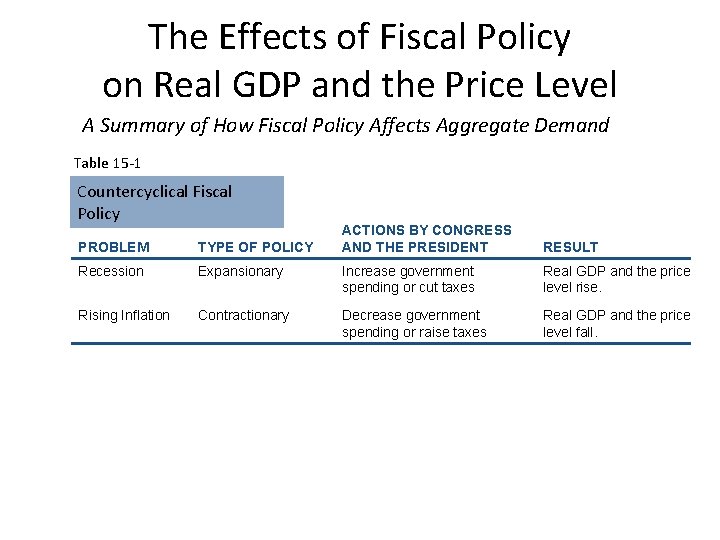 The Effects of Fiscal Policy on Real GDP and the Price Level

A Summary of How Fiscal Policy Affects Aggregate Demand

Table 15-1

Countercyclical Fiscal Policy

| PROBLEM | TYPE OF POLICY | ACTIONS BY CONGRESS AND THE PRESIDENT | RESULT |
|---|---|---|---|
| Recession | Expansionary | Increase government spending or cut taxes | Real GDP and the price level rise. |
| Rising Inflation | Contractionary | Decrease government spending or raise taxes | Real GDP and the price level fall. |